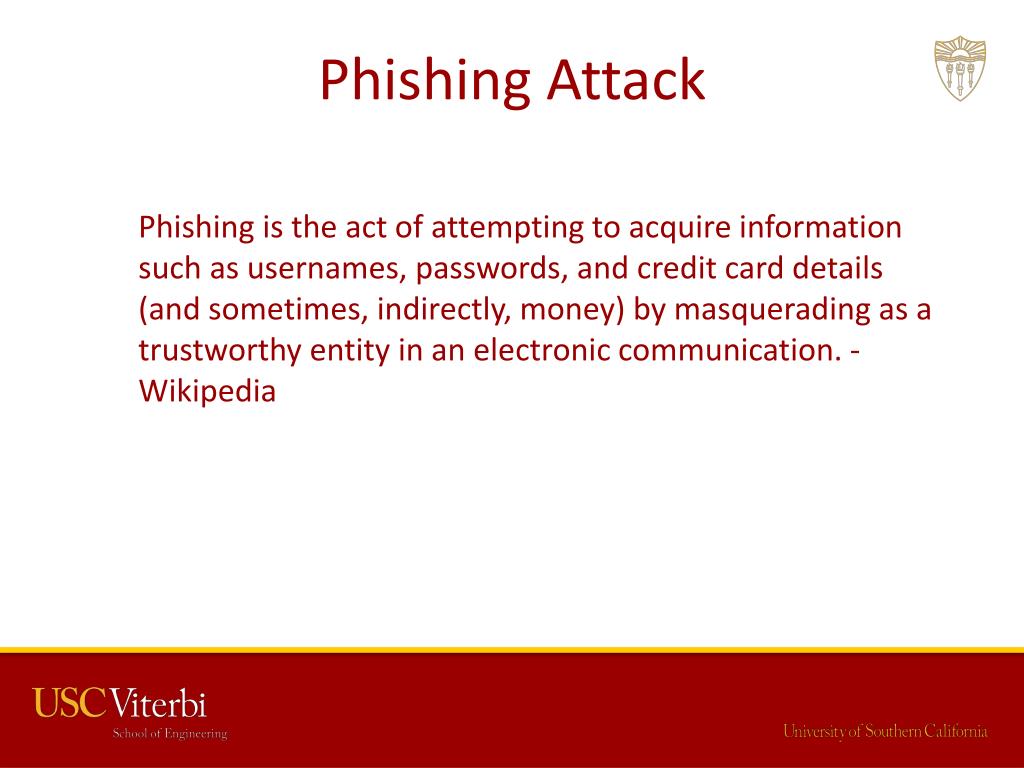 Phishing Attack

Phishing is the act of attempting to acquire information such as usernames, passwords, and credit card details (and sometimes, indirectly, money) by masquerading as a trustworthy entity in an electronic communication. - Wikipedia

USC Viterbi
School of Engineering

University of Southern California